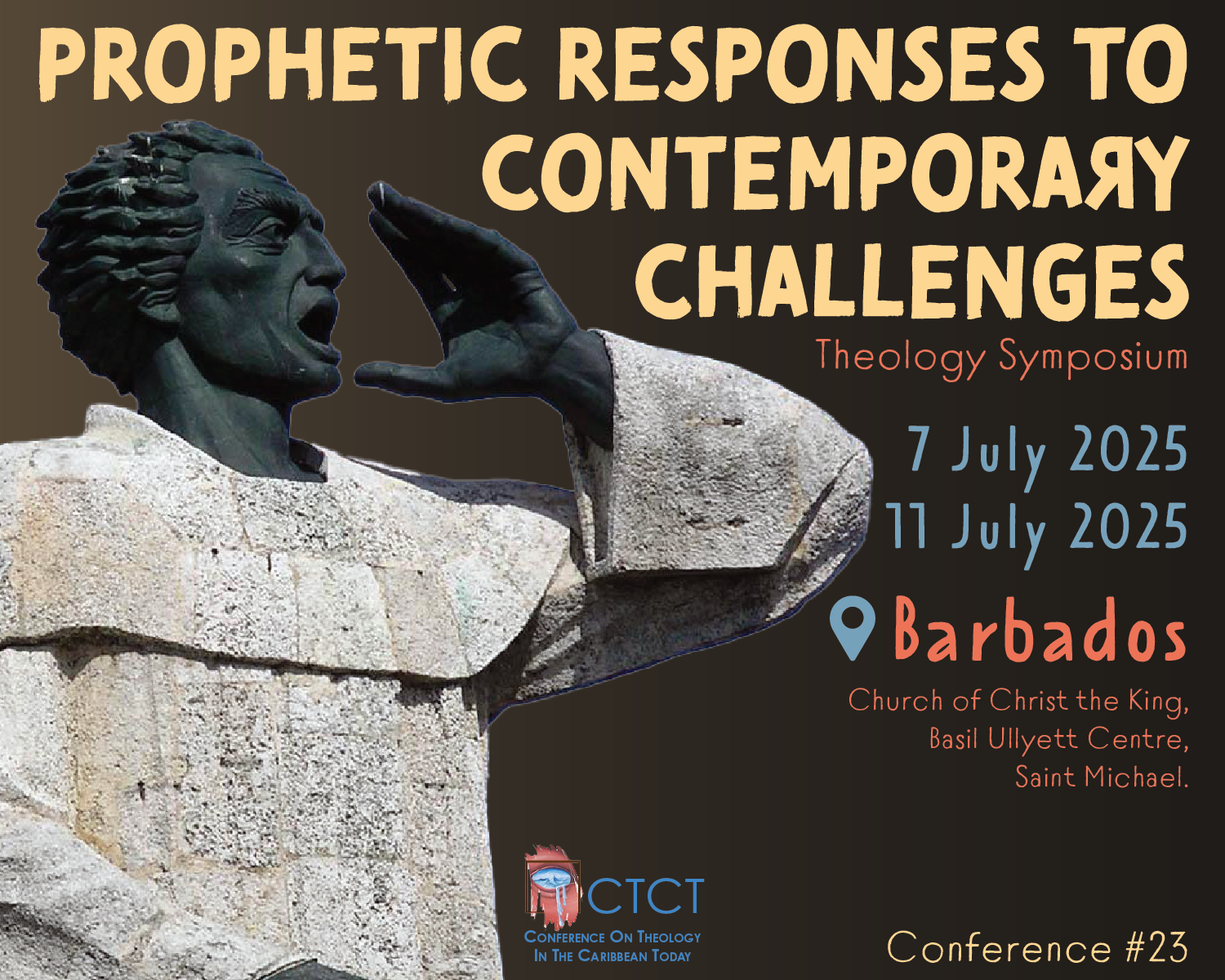 PROPHETIC RESPONSES TO CONTEMPORARY CHALLENGES

Theology Symposium

7 July 2025
11 July 2025

Barbados

Church of Christ the King,
Basil Ullyett Centre,
Saint Michael.

CTCT
CONFERENCE ON THEOLOGY
IN THE CARIBBEAN TODAY

Conference #23